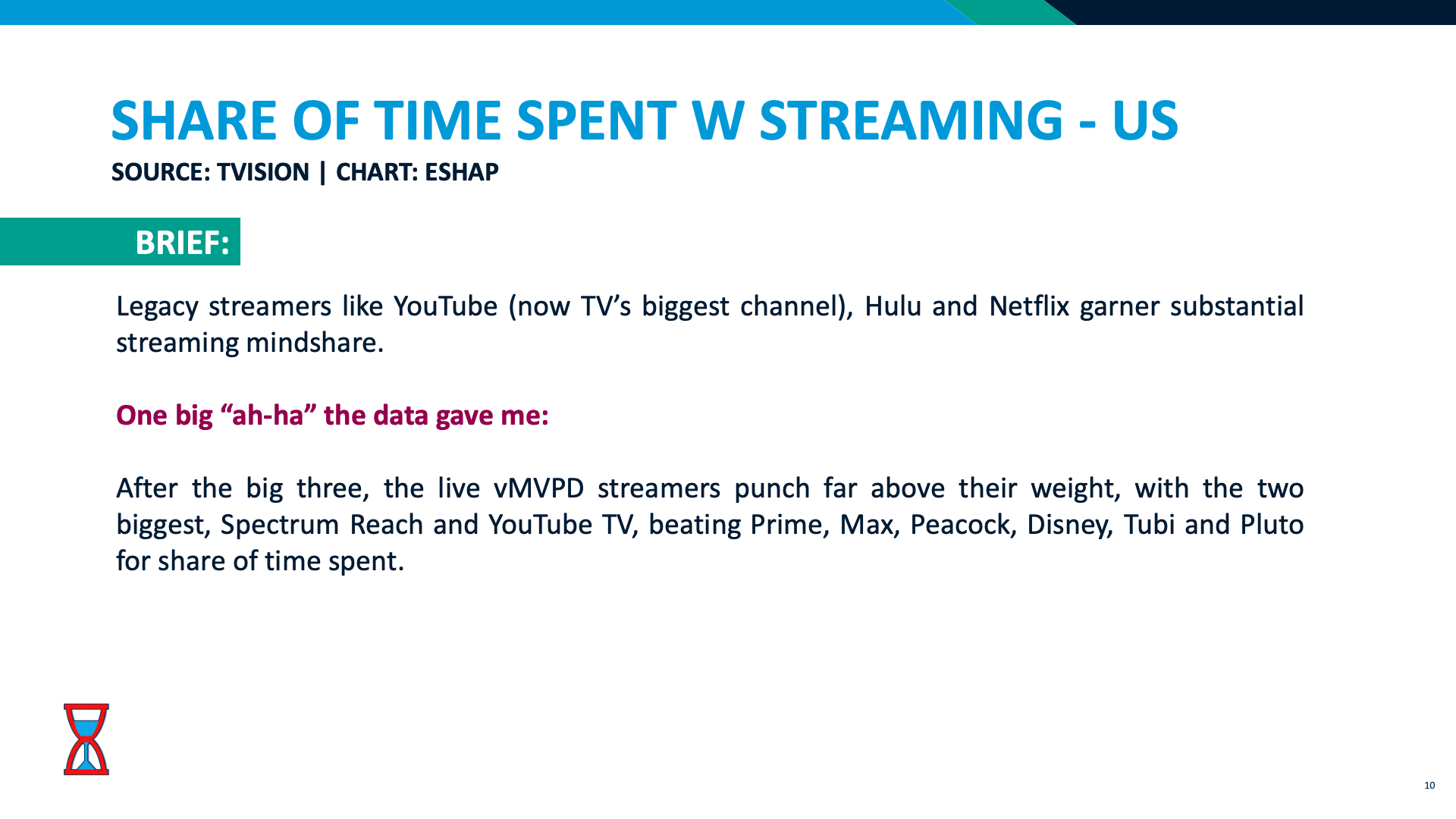 SHARE OF TIME SPENT W STREAMING - US

SOURCE: TVISION | CHART: ESHAP

BRIEF:

Legacy streamers like YouTube (now TV's biggest channel), Hulu and Netflix garner substantial streaming mindshare.

One big "ah-ha" the data gave me:

After the big three, the live vMVPD streamers punch far above their weight, with the two biggest, Spectrum Reach and YouTube TV, beating Prime, Max, Peacock, Disney, Tubi and Pluto for share of time spent.

10